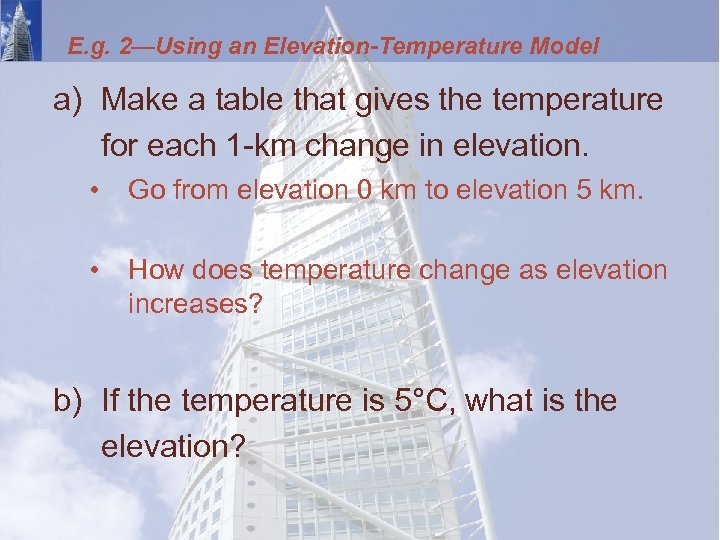 E.g. 2—Using an Elevation-Temperature Model

a) Make a table that gives the temperature for each 1-km change in elevation.

• Go from elevation 0 km to elevation 5 km.

• How does temperature change as elevation increases?

b) If the temperature is 5°C, what is the elevation?